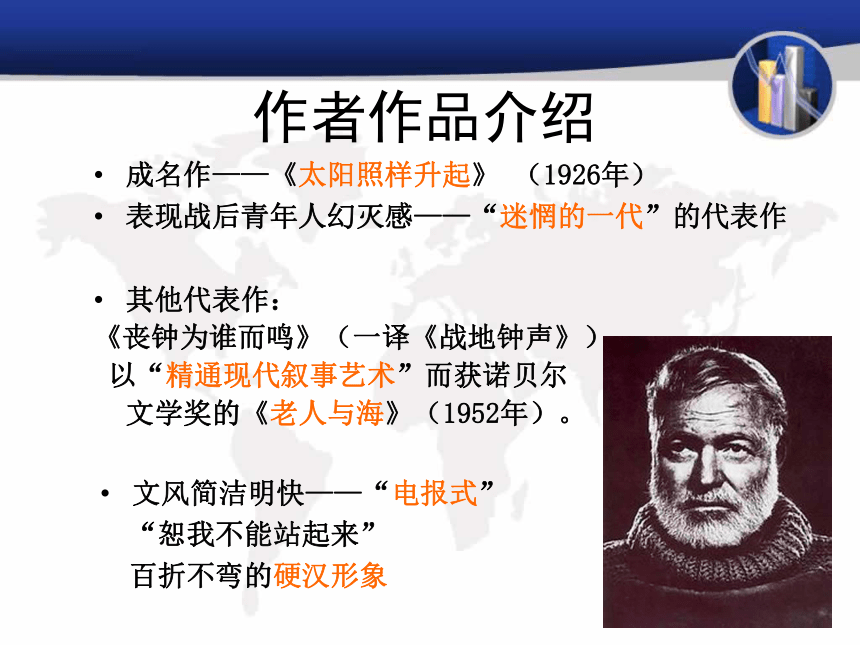 作者作品介绍

• 成名作——《太阳照样升起》 （1926年）

• 表现战后青年人幻灭感——“迷惘的一代”的代表作

• 其他代表作：
《丧钟为谁而鸣》（一译《战地钟声》）
以“精通现代叙事艺术”而获诺贝尔文学奖的《老人与海》（1952年）。

• 文风简洁明快——“电报式”
“恕我不能站起来”
百折不弯的硬汉形象